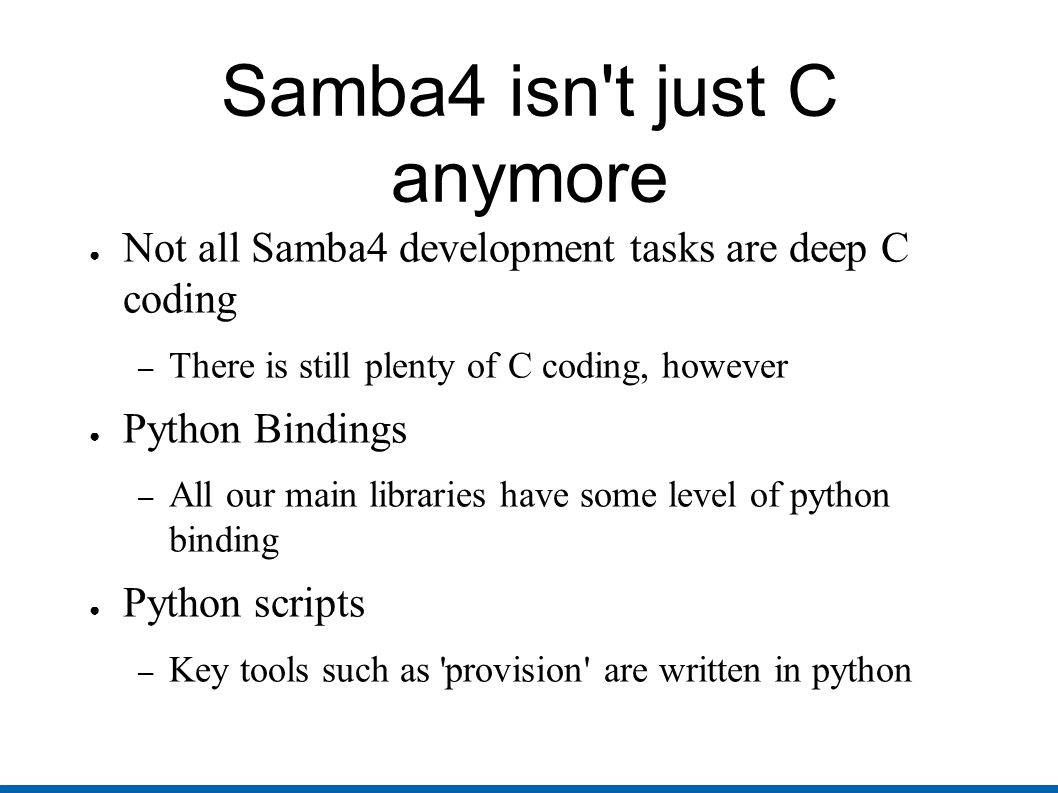 Samba4 isn't just C anymore

● Not all Samba4 development tasks are deep C coding

– There is still plenty of C coding, however

● Python Bindings

– All our main libraries have some level of python binding

● Python scripts

– Key tools such as 'provision' are written in python